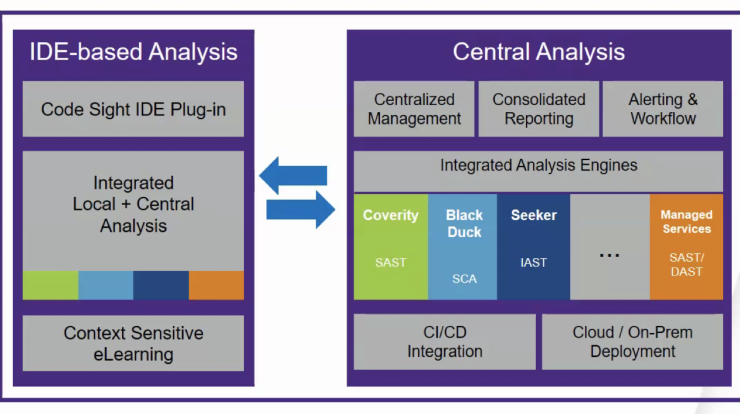 IDE-based Analysis

Code Sight IDE Plug-in

Integrated Local + Central Analysis

Context Sensitive eLearning

Central Analysis

Centralized Management

Consolidated Reporting

Alerting & Workflow

Integrated Analysis Engines

Coverity
SAST

Black Duck
SCA

Seeker
IAST

...

Managed Services
SAST/ DAST

CI/CD Integration

Cloud / On-Prem Deployment